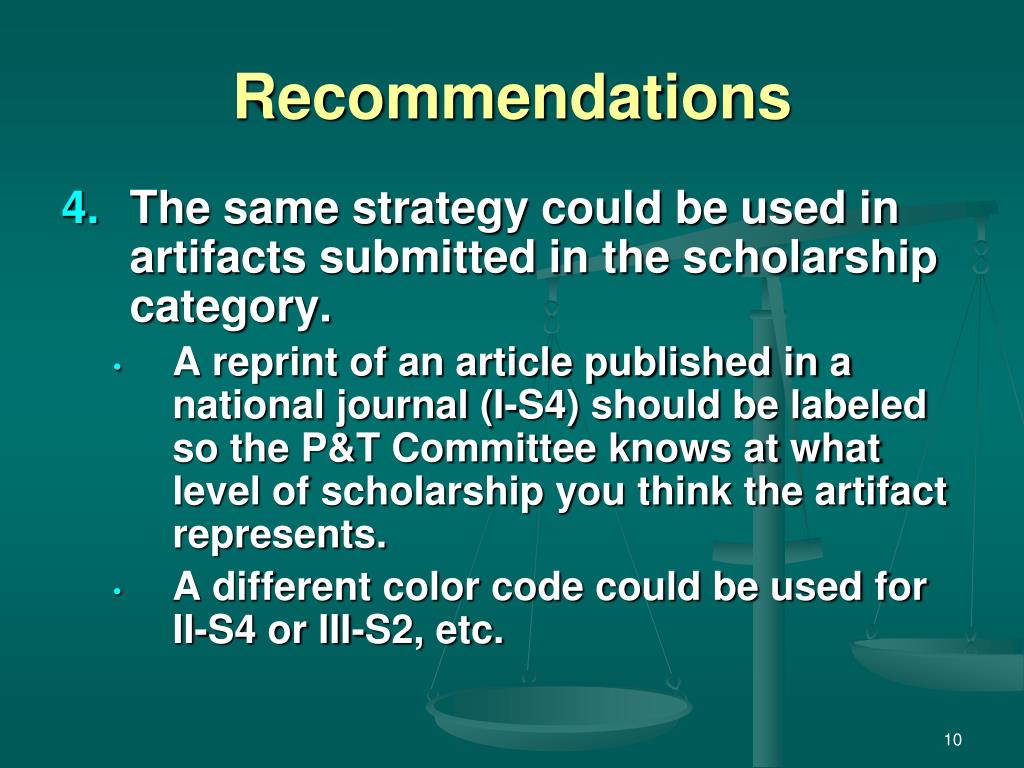 Recommendations

4. The same strategy could be used in artifacts submitted in the scholarship category.

• A reprint of an article published in a national journal (I-S4) should be labeled so the P&T Committee knows at what level of scholarship you think the artifact represents.

• A different color code could be used for II-S4 or III-S2, etc.

10